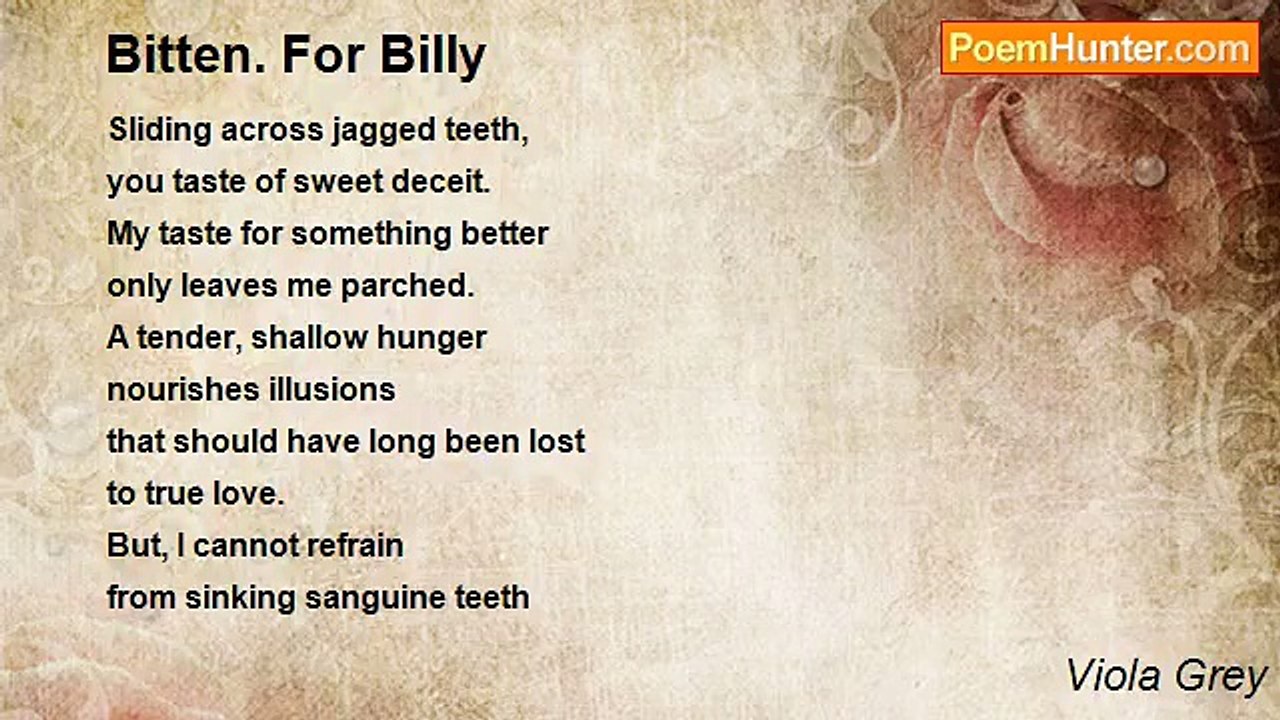 Bitten. For Billy

PoemHunter.com

Sliding across jagged teeth,
you taste of sweet deceit.
My taste for something better
only leaves me parched.
A tender, shallow hunger
nourishes illusions
that should have long been lost
to true love.
But, I cannot refrain
from sinking sanguine teeth

Viola Grey